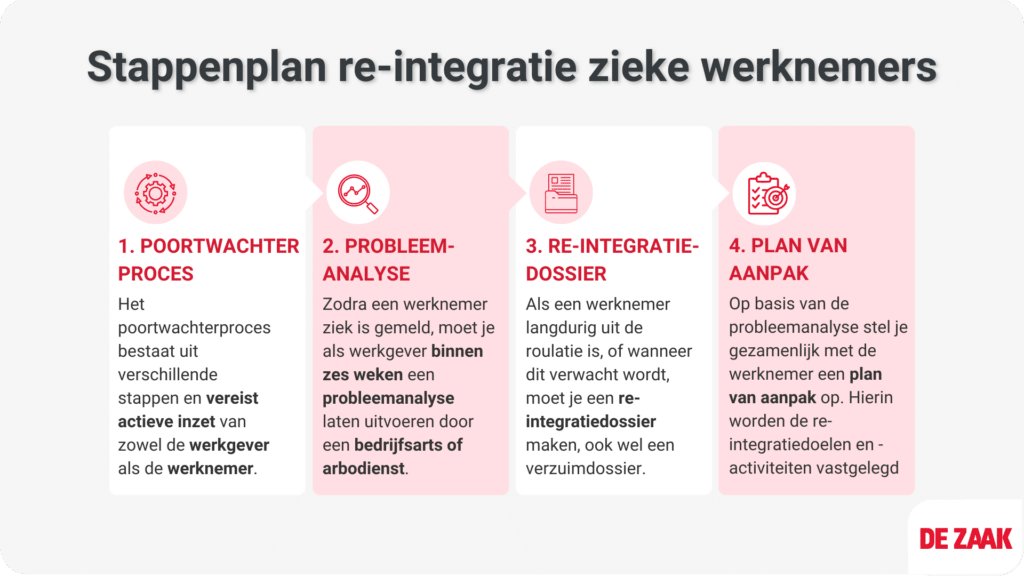 Stappenplan re-integratie zieke werknemers

1. POORTWACHTER PROCES

Het poortwachterproces bestaat uit verschillende stappen en vereist actieve inzet van zowel de werkgever als de werknemer.

2. PROBLEEM-ANALYSE

Zodra een werknemer ziek is gemeld, moet je als werkgever binnen zes weken een probleemanalyse laten uitvoeren door een bedrijfsarts of arbodienst.

3. RE-INTEGRATIE-DOSSIER

Als een werknemer langdurig uit de roulatie is, of wanneer dit verwacht wordt, moet je een re-integratiedossier maken, ook wel een verzuimdossier.

4. PLAN VAN AANPAK

Op basis van de probleemanalyse stel je gezamenlijk met de werknemer een plan van aanpak op. Hierin worden de re-integratiedoelen en -activiteiten vastgelegd

DE ZAAK